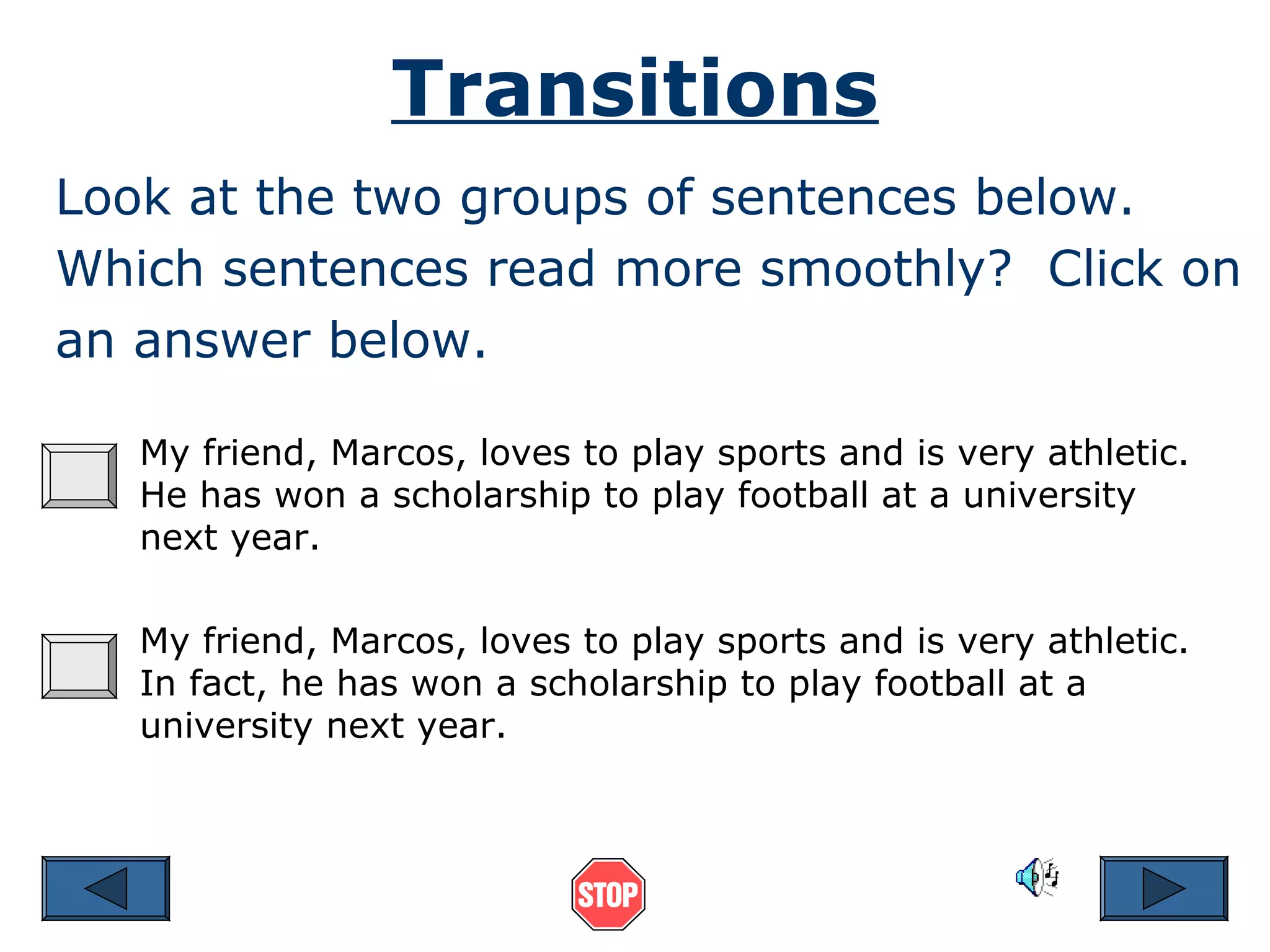 Transitions

Look at the two groups of sentences below. Which sentences read more smoothly? Click on an answer below.

My friend, Marcos, loves to play sports and is very athletic. He has won a scholarship to play football at a university next year.

My friend, Marcos, loves to play sports and is very athletic. In fact, he has won a scholarship to play football at a university next year.

STOP